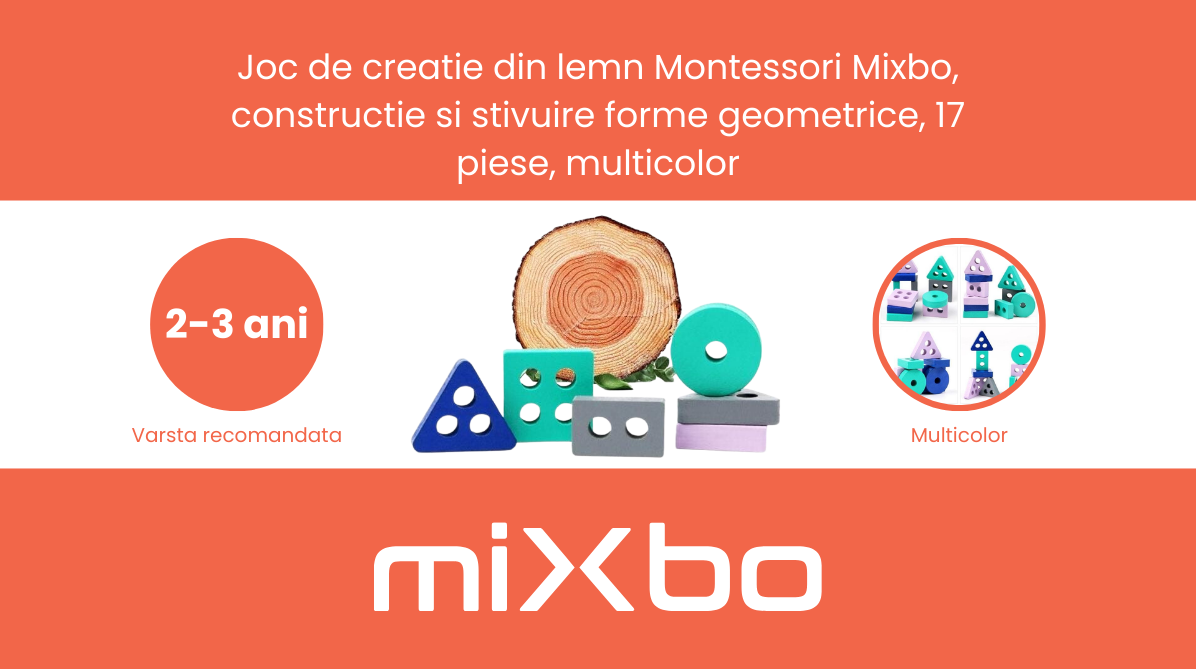 Joc de creatie din lemn Montessori Mixbo, constructie si stivuire forme geometrice, 17 piese, multicolor

2-3 ani

Varsta recomandata

Multicolor

mixbo